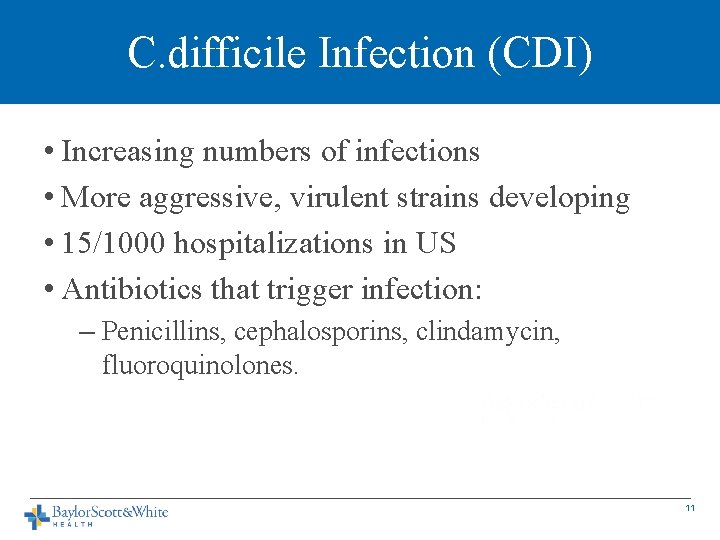 C.difficile Infection (CDI)

• Increasing numbers of infections
• More aggressive, virulent strains developing
• 15/1000 hospitalizations in US
• Antibiotics that trigger infection:
– Penicillins, cephalosporins, clindamycin, fluoroquinolones.

BaylorScott&White HEALTH

11